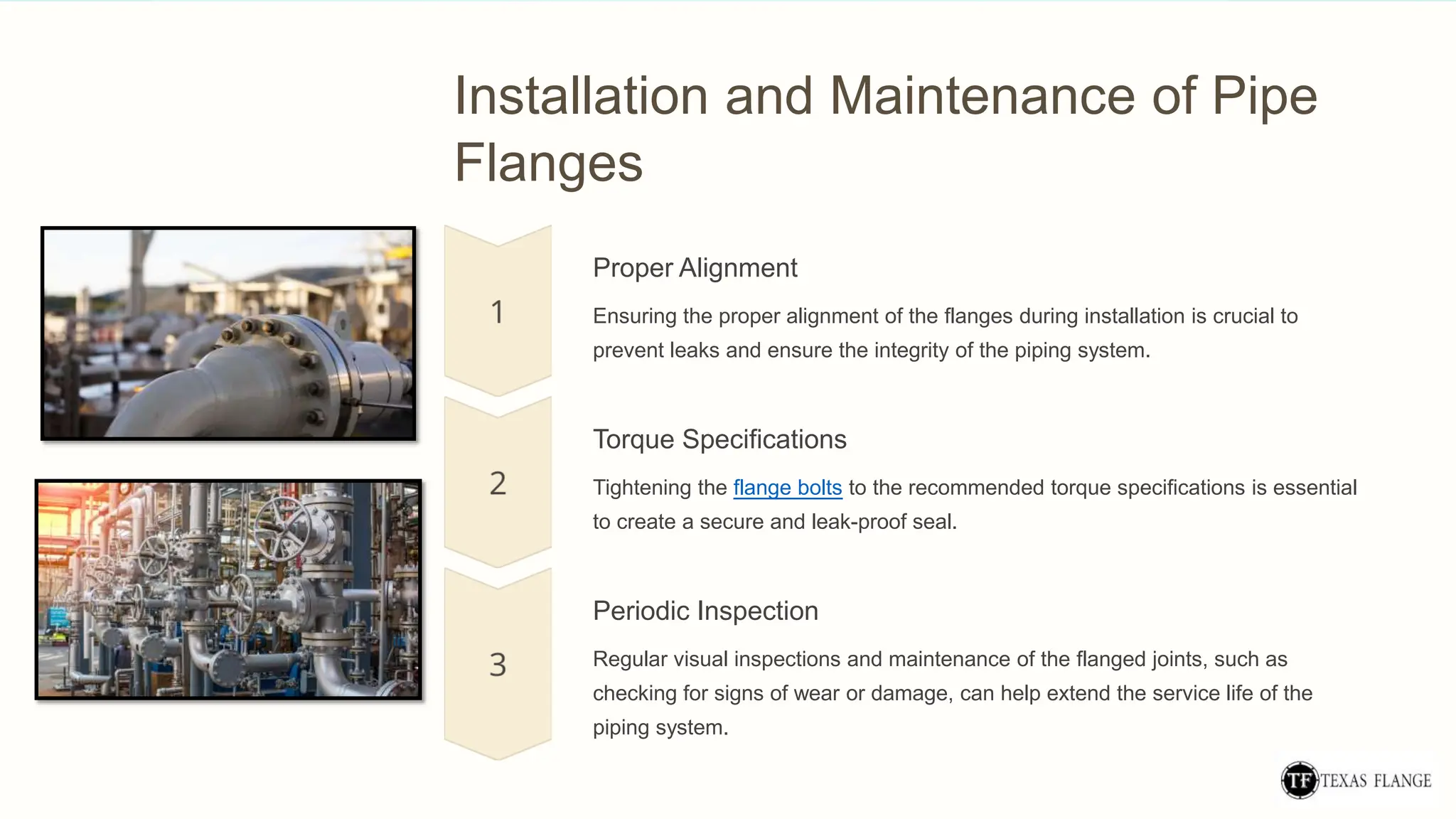 Installation and Maintenance of Pipe Flanges

1

Proper Alignment

Ensuring the proper alignment of the flanges during installation is crucial to prevent leaks and ensure the integrity of the piping system.

2

Torque Specifications

Tightening the flange bolts to the recommended torque specifications is essential to create a secure and leak-proof seal.

3

Periodic Inspection

Regular visual inspections and maintenance of the flanged joints, such as checking for signs of wear or damage, can help extend the service life of the piping system.

TF TEXAS FLANGE